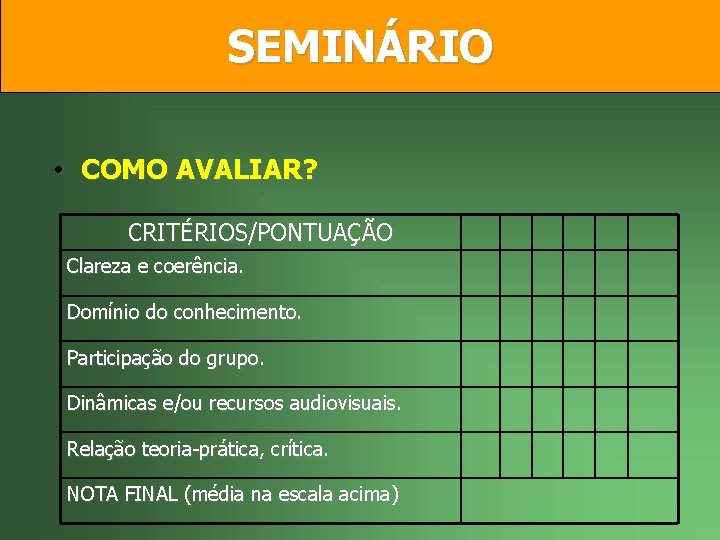 SEMINÁRIO

• COMO AVALIAR?

| CRITÉRIOS/PONTUAÇÃO | | | | | | |
|---|---|---|---|---|---|---|
| Clareza e coerência. | | | | | | |
| Domínio do conhecimento. | | | | | | |
| Participação do grupo. | | | | | | |
| Dinâmicas e/ou recursos audiovisuais. | | | | | | |
| Relação teoria-prática, crítica. | | | | | | |
| NOTA FINAL (média na escala acima) | | | | | | |